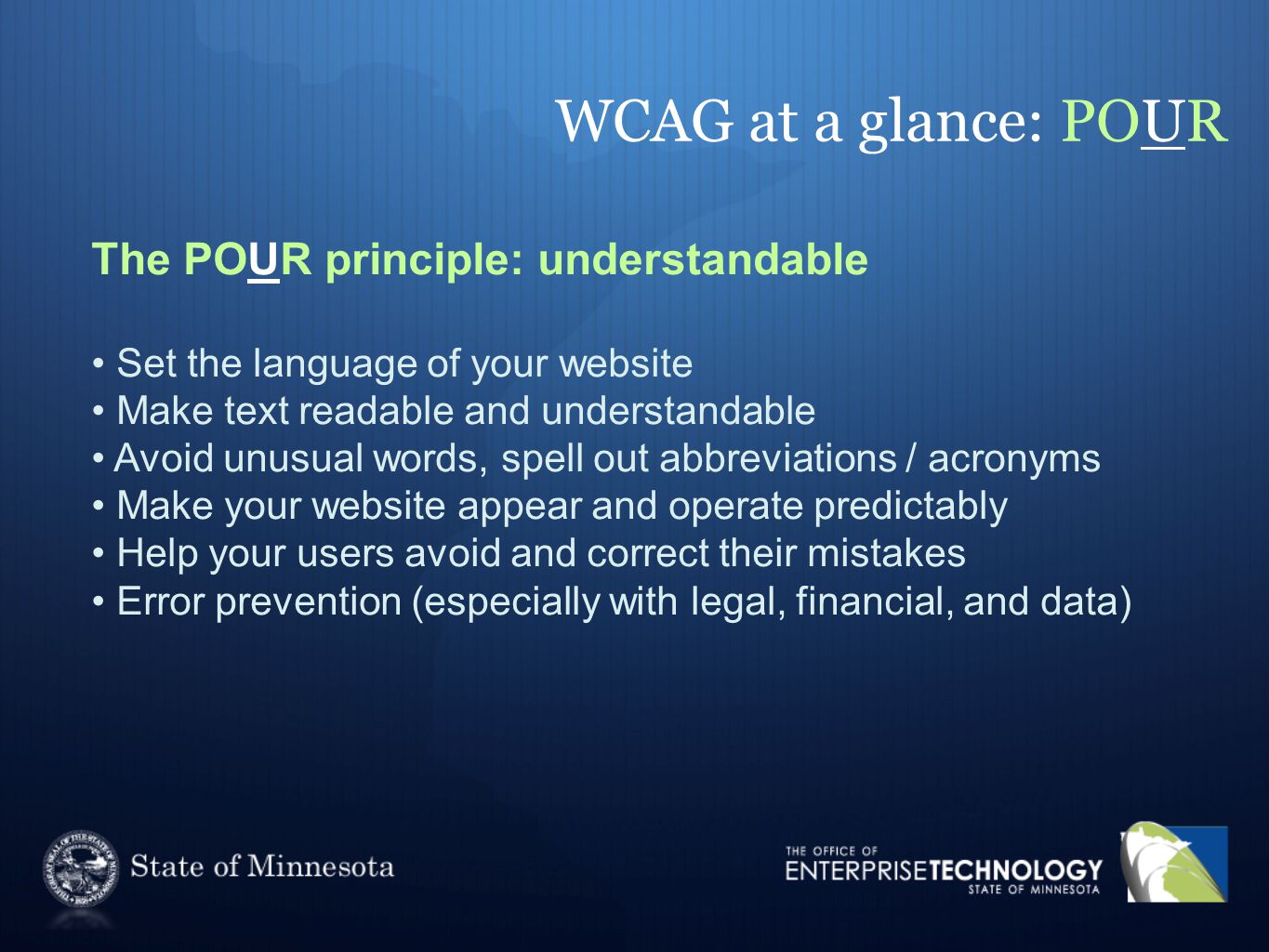 WCAG at a glance: POUR

The POUR principle: understandable

• Set the language of your website
• Make text readable and understandable
• Avoid unusual words, spell out abbreviations / acronyms
• Make your website appear and operate predictably
• Help your users avoid and correct their mistakes
• Error prevention (especially with legal, financial, and data)

State of Minnesota

THE OFFICE OF
ENTERPRISETECHNOLOGY
STATE OF MINNESOTA